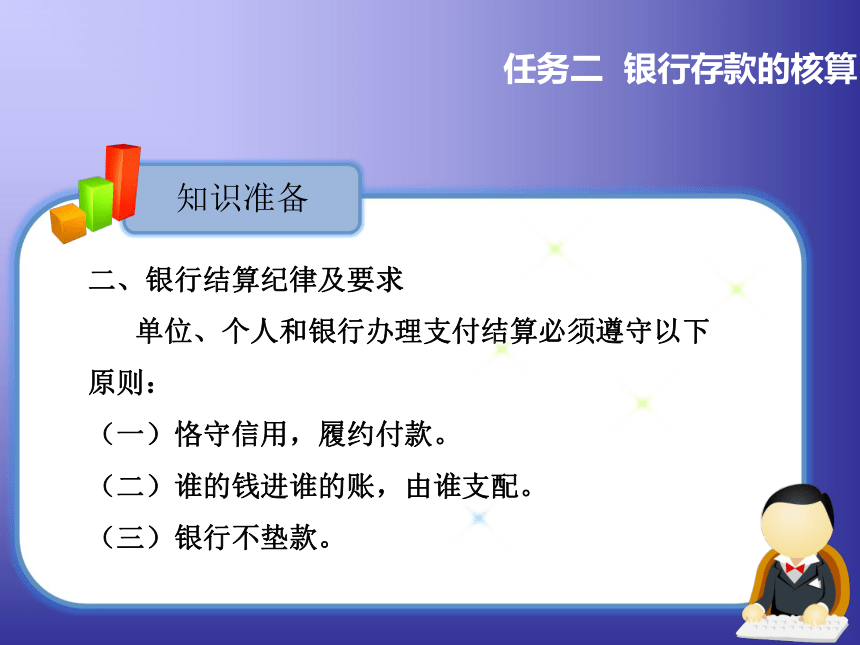 任务二 银行存款的核算

知识准备

二、银行结算纪律及要求

单位、个人和银行办理支付结算必须遵守以下原则：

（一）恪守信用，履约付款。

（二）谁的钱进谁的账，由谁支配。

（三）银行不垫款。